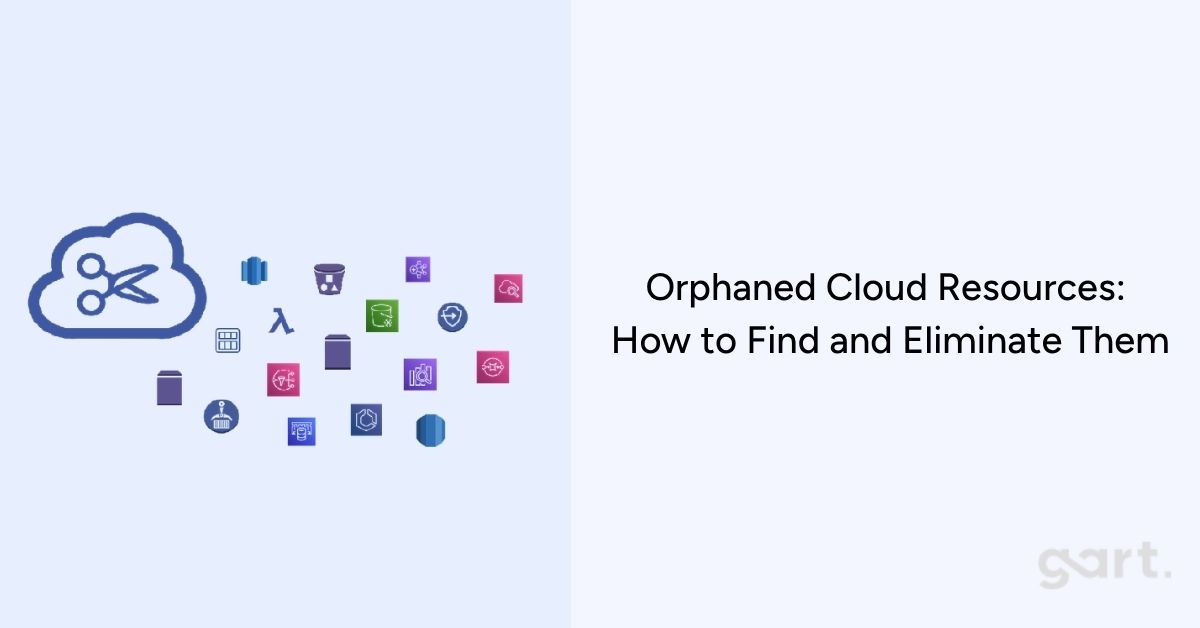 Orphaned Cloud Resources:
How to Find and Eliminate Them

gart.